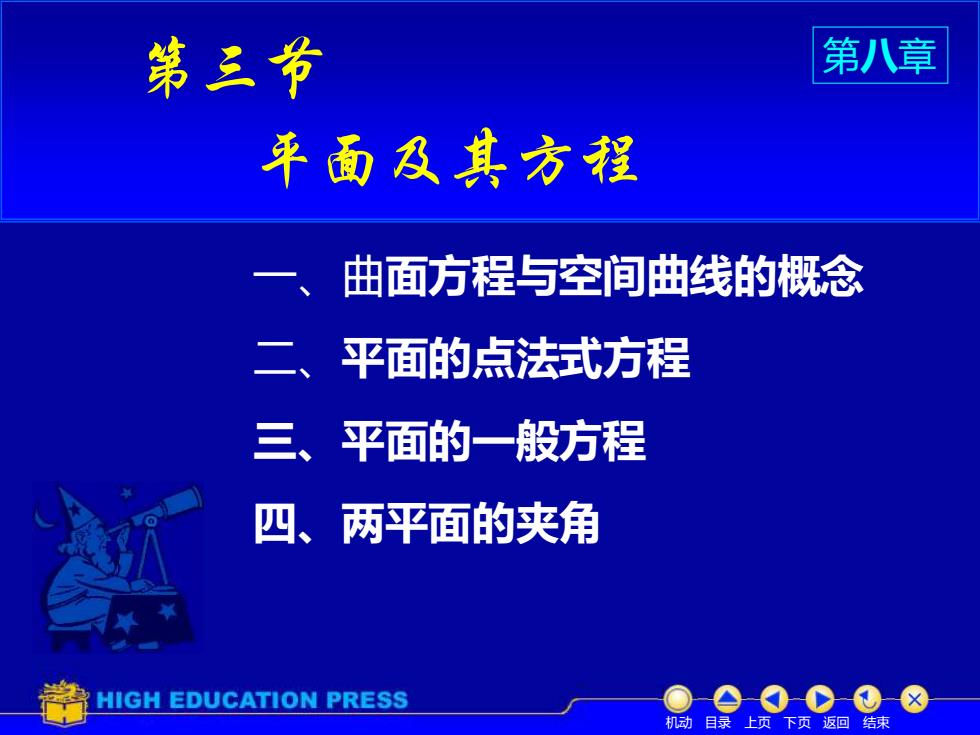 第三节

第八章

平面及其方程

一、曲面方程与空间曲线的概念

二、平面的点法式方程

三、平面的一般方程

四、两平面的夹角

HIGH EDUCATION PRESS

机动 目录 上页 下页 返回 结束